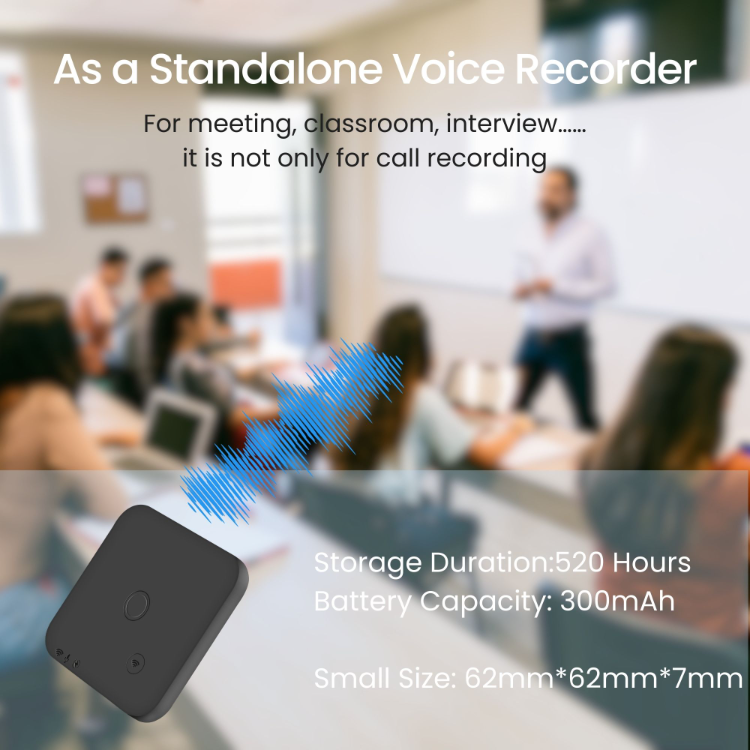 As a Standalone Voice Recorder

For meeting, classroom, interview......
it is not only for call recording

Storage Duration:520 Hours
Battery Capacity: 300mAh

Small Size: 62mm*62mm*7mm